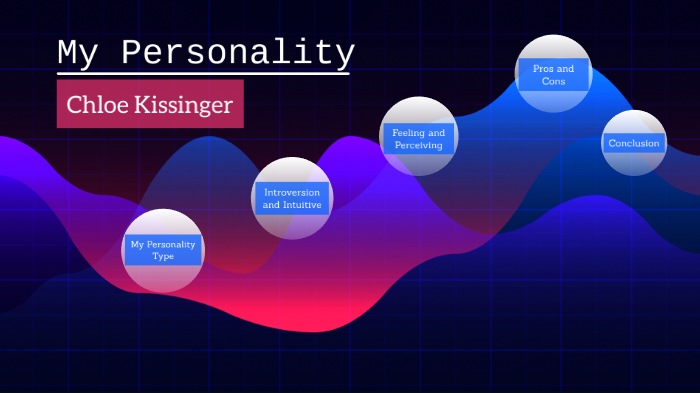 My Personality

Chloe Kissinger

My Personality Type

Introversion and Intuitive

Feeling and Perceiving

Pros and Cons

Conclusion